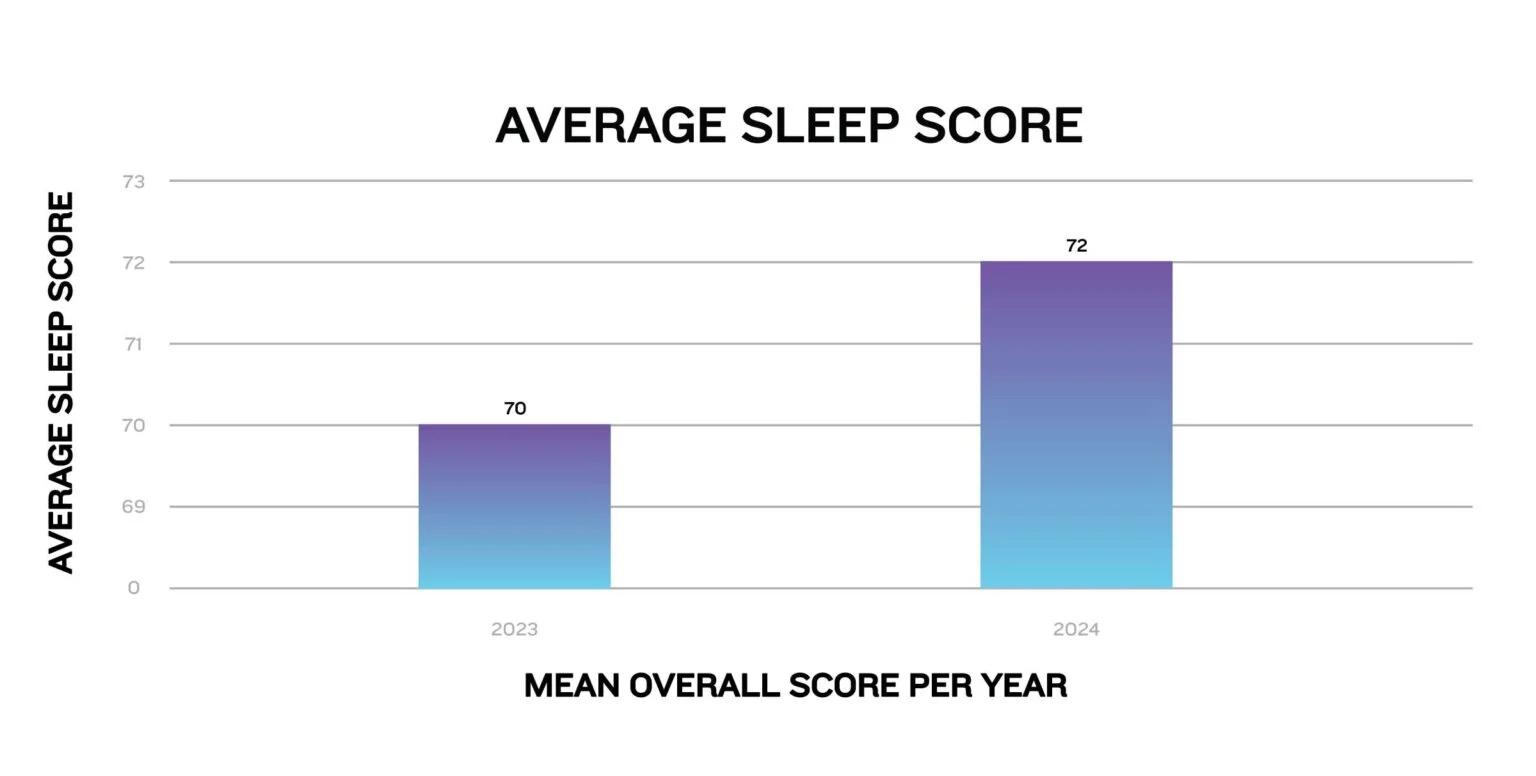 AVERAGE SLEEP SCORE

AVERAGE SLEEP SCORE

73
72
71
70
69
0

70
72

2023
2024

MEAN OVERALL SCORE PER YEAR